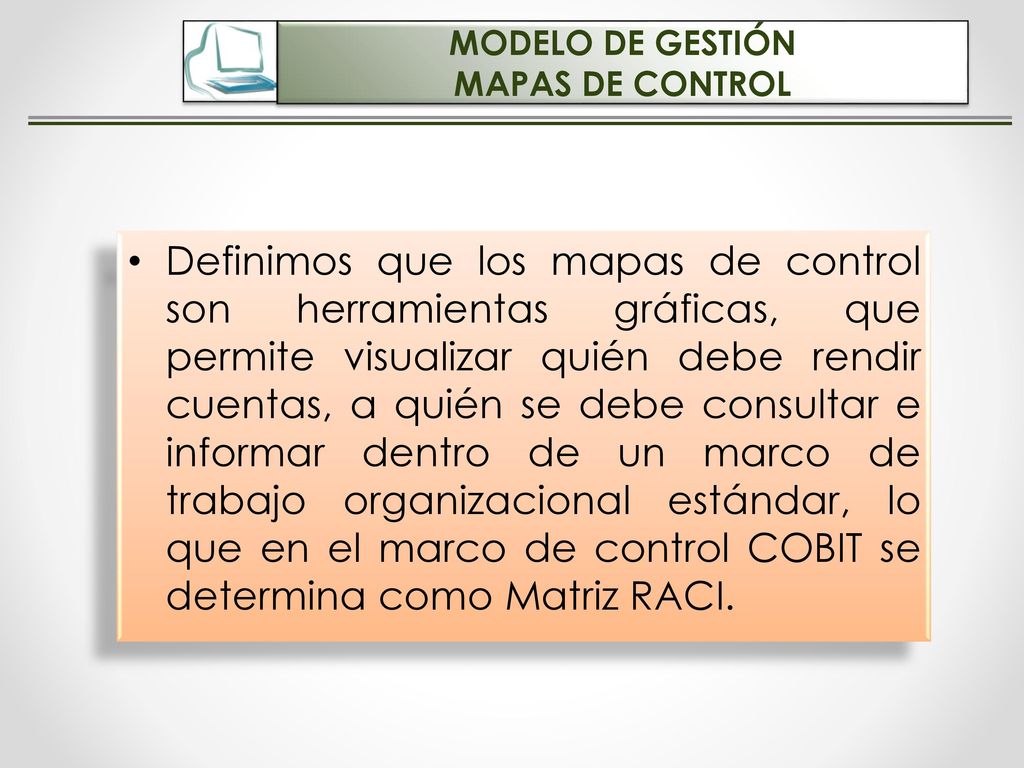 MODELO DE GESTIÓN
MAPAS DE CONTROL

• Definimos que los mapas de control son herramientas gráficas, que permite visualizar quién debe rendir cuentas, a quién se debe consultar e informar dentro de un marco de trabajo organizacional estándar, lo que en el marco de control COBIT se determina como Matriz RACI.